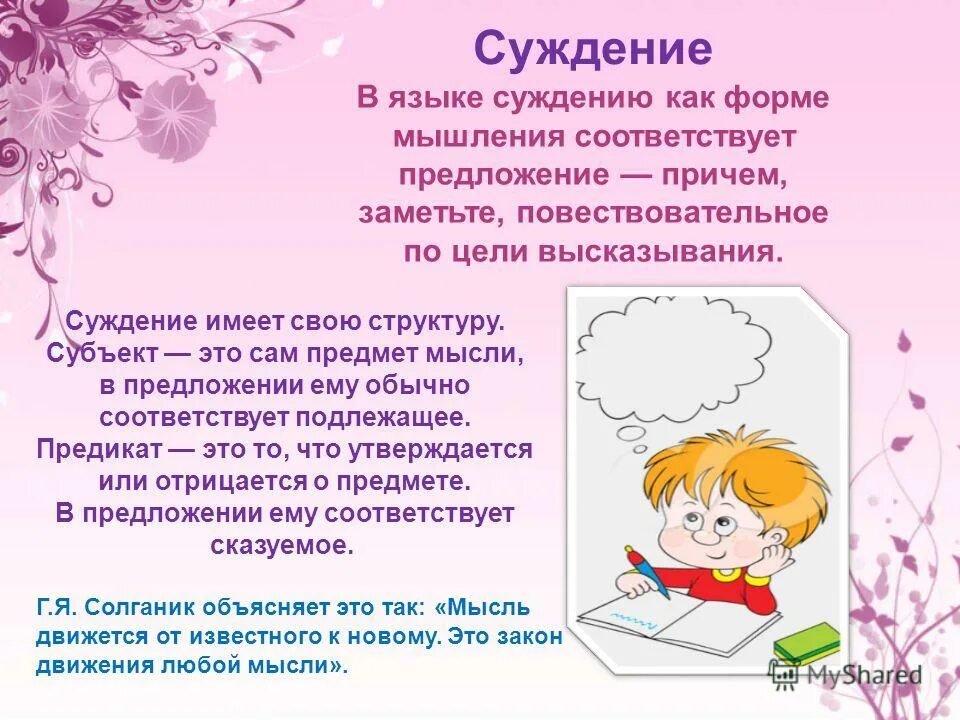 Суждение

В языке суждению как форме мышления соответствует предложение — причем, заметьте, повествовательное по цели высказывания.

Суждение имеет свою структуру. Субъект — это сам предмет мысли, в предложении ему обычно соответствует подлежащее. Предикат — это то, что утверждается или отрицается о предмете. В предложении ему соответствует сказуемое.

Г.Я. Солганик объясняет это так: «Мысль движется от известного к новому. Это закон движения любой мысли».

MyShared